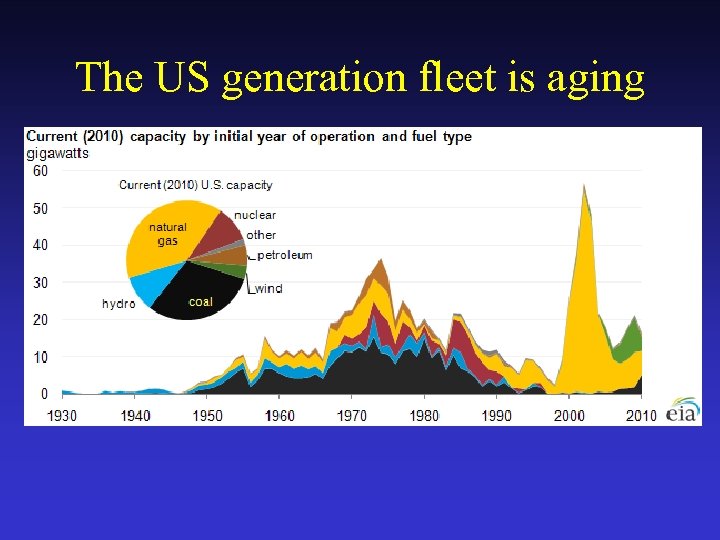 The US generation fleet is aging

Current (2010) capacity by initial year of operation and fuel type
gigawatts

60
50
40
30
20
10
0

Current (2010) U.S. capacity

natural gas
nuclear
other
petroleum
wind
coal
hydro

1930
1940
1950
1960
1970
1980
1990
2000
2010

eia